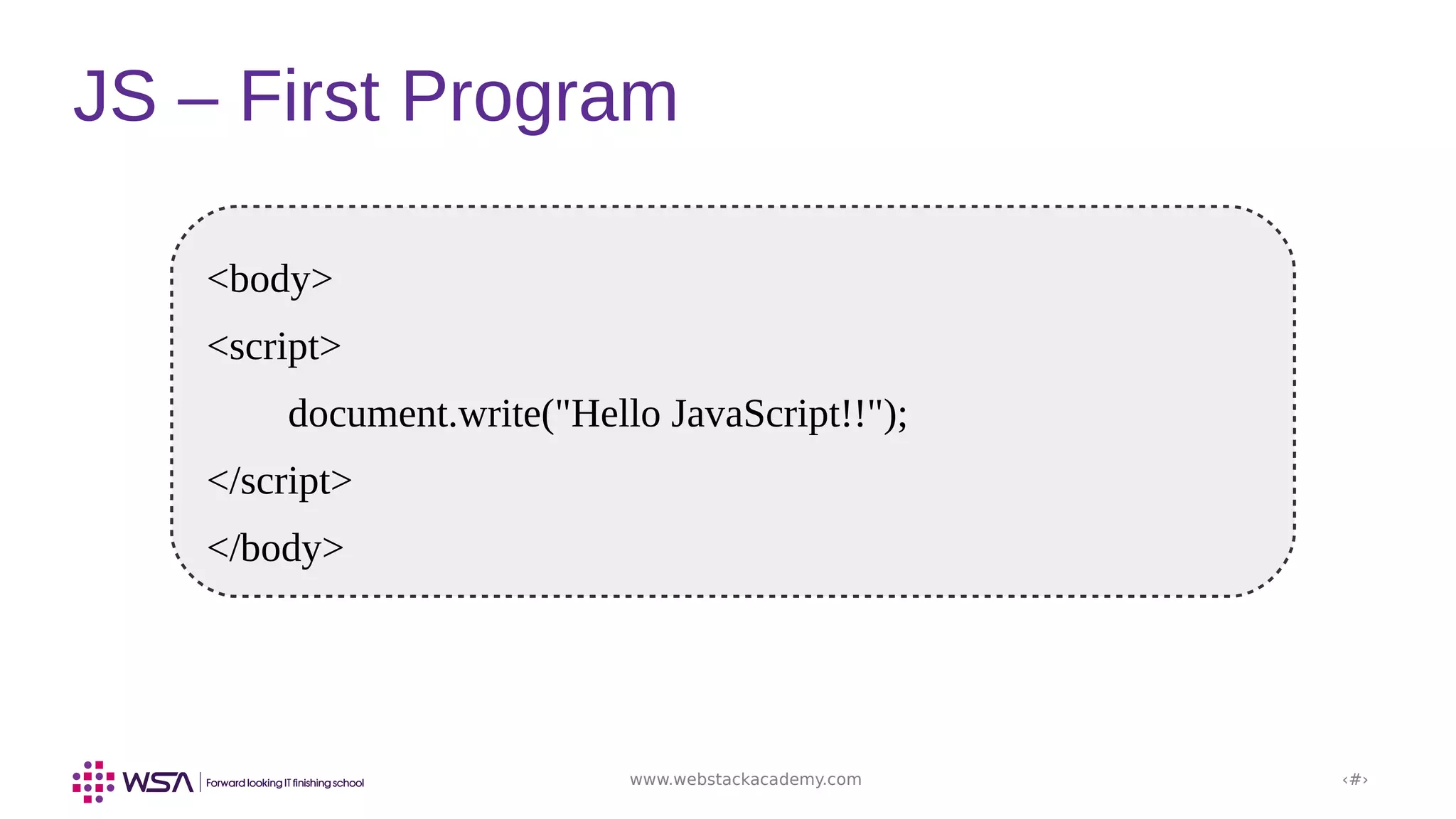 JS – First Program

<body>
<script>
document.write("Hello JavaScript!!");
</script>
</body>

WSA | Forward looking IT finishing school

www.webstackacademy.com

‹#›